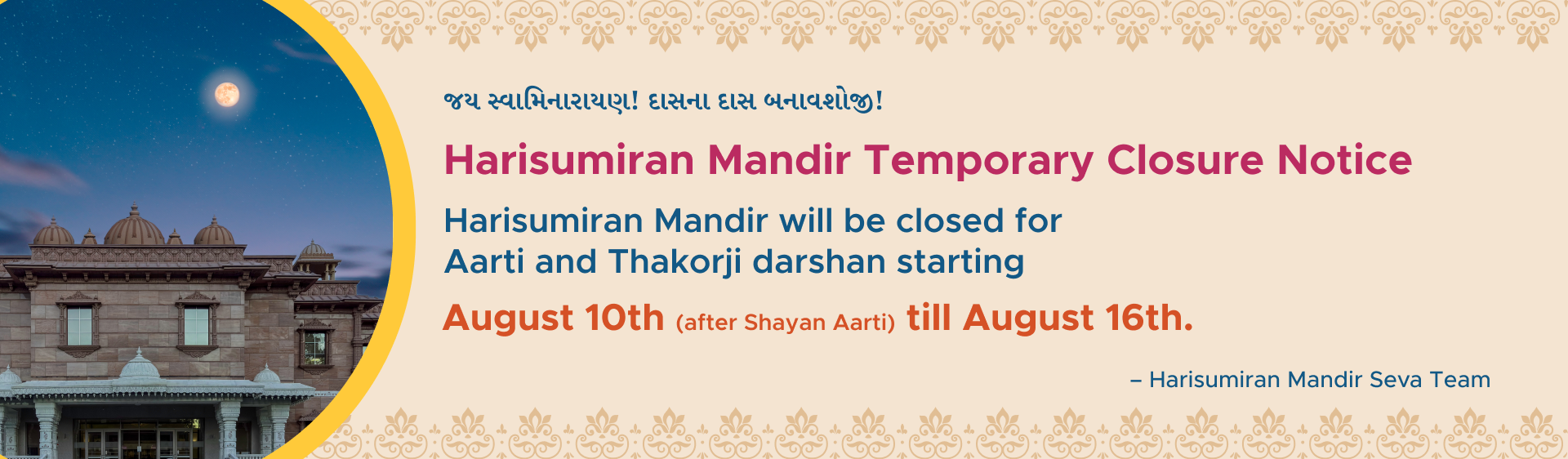 જય સ્વામિનારાયણ! દાસના દાસ બનાવશોજી!

Harisumiran Mandir Temporary Closure Notice

Harisumiran Mandir will be closed for Aarti and Thakorji darshan starting

August 10th (after Shayan Aarti) till August 16th.

– Harisumiran Mandir Seva Team